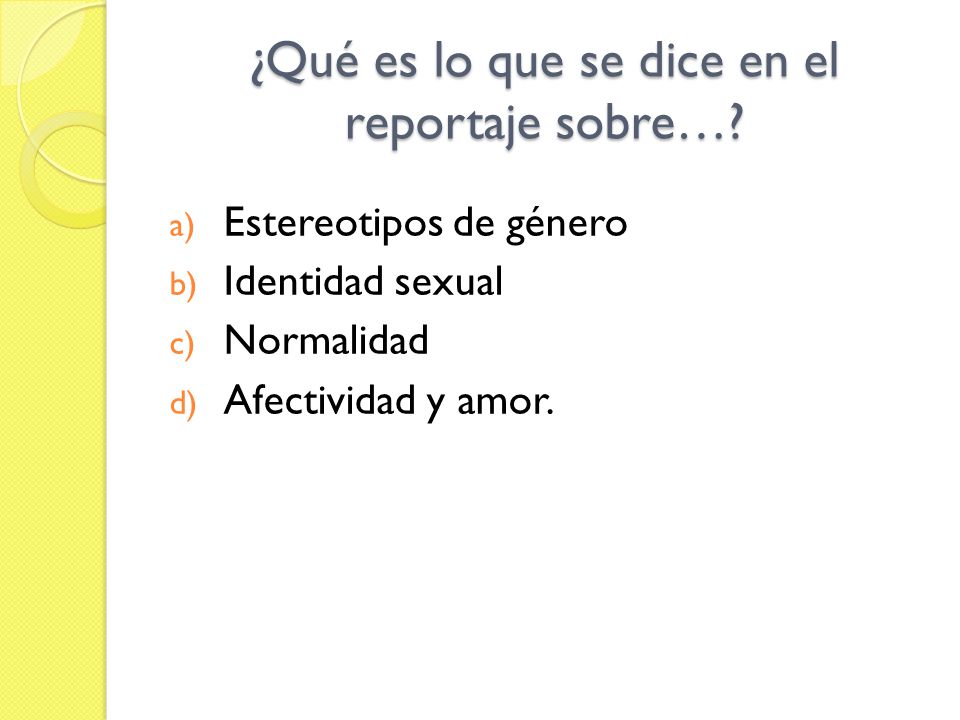 ¿Qué es lo que se dice en el reportaje sobre…?

a) Estereotipos de género
b) Identidad sexual
c) Normalidad
d) Afectividad y amor.